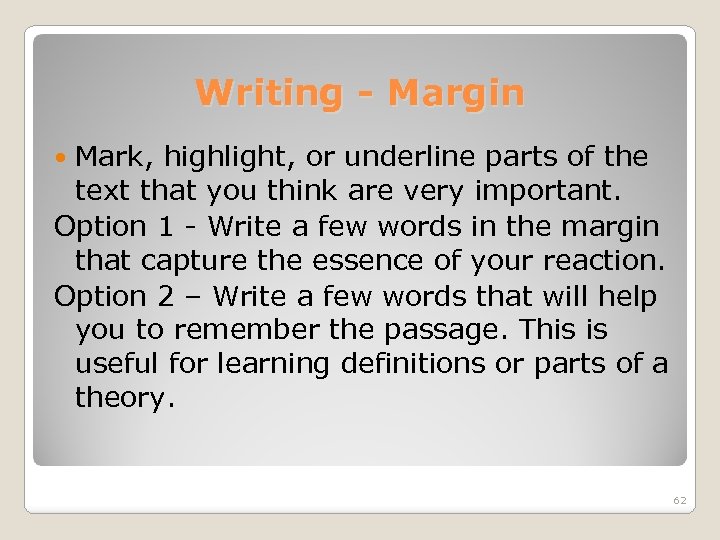 Writing - Margin

• Mark, highlight, or underline parts of the text that you think are very important.

Option 1 - Write a few words in the margin that capture the essence of your reaction.

Option 2 – Write a few words that will help you to remember the passage. This is useful for learning definitions or parts of a theory.

62